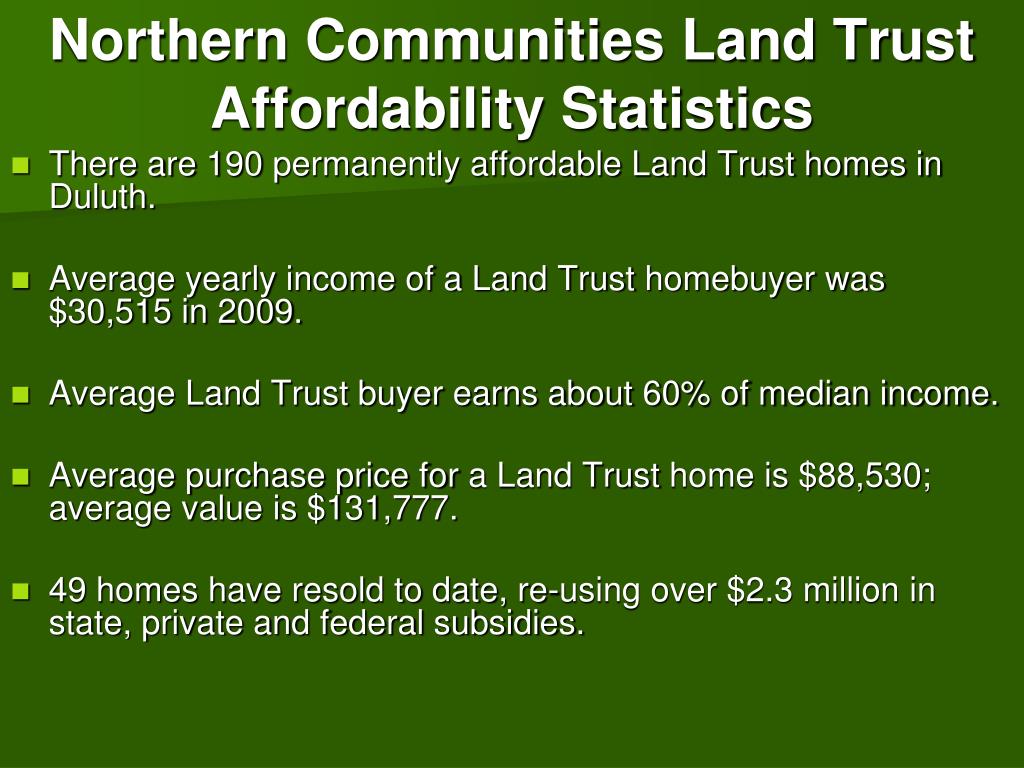 Northern Communities Land Trust Affordability Statistics

- There are 190 permanently affordable Land Trust homes in Duluth.

- Average yearly income of a Land Trust homebuyer was \$30,515 in 2009.

- Average Land Trust buyer earns about 60% of median income.

- Average purchase price for a Land Trust home is \$88,530; average value is \$131,777.

- 49 homes have resold to date, re-using over \$2.3 million in state, private and federal subsidies.